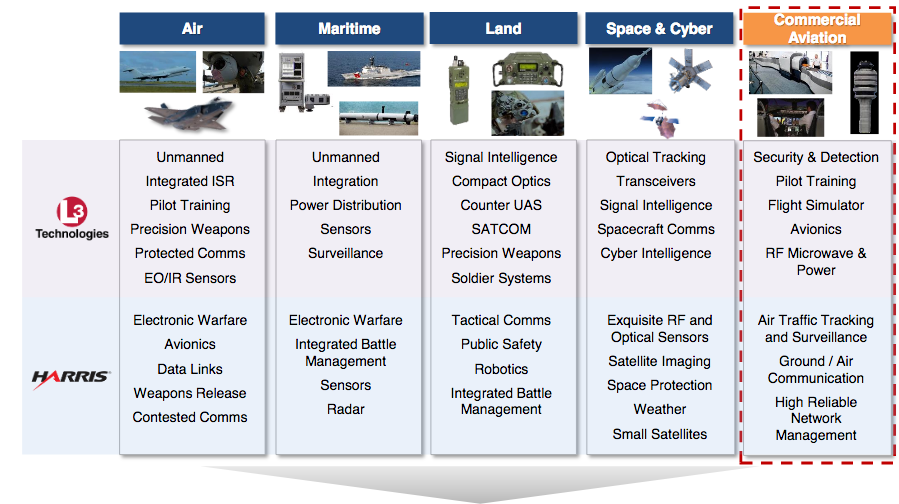 | | Air | Maritime | Land | Space & Cyber | Commercial Aviation |
|---|---|---|---|---|---|
| L3 Technologies | Unmanned<br>Integrated ISR<br>Pilot Training<br>Precision Weapons<br>Protected Comms<br>EO/IR Sensors | Unmanned<br>Integration<br>Power Distribution<br>Sensors<br>Surveillance | Signal Intelligence<br>Compact Optics<br>Counter UAS<br>SATCOM<br>Precision Weapons<br>Soldier Systems | Optical Tracking<br>Transceivers<br>Signal Intelligence<br>Spacecraft Comms<br>Cyber Intelligence | Security & Detection<br>Pilot Training<br>Flight Simulator<br>Avionics<br>RF Microwave & Power |
| HARRIS | Electronic Warfare<br>Avionics<br>Data Links<br>Weapons Release<br>Contested Comms | Electronic Warfare<br>Integrated Battle Management<br>Sensors<br>Radar | Tactical Comms<br>Public Safety<br>Robotics<br>Integrated Battle Management | Exquisite RF and Optical Sensors<br>Satellite Imaging<br>Space Protection<br>Weather<br>Small Satellites | Air Traffic Tracking and Surveillance<br>Ground / Air Communication<br>High Reliable Network Management |